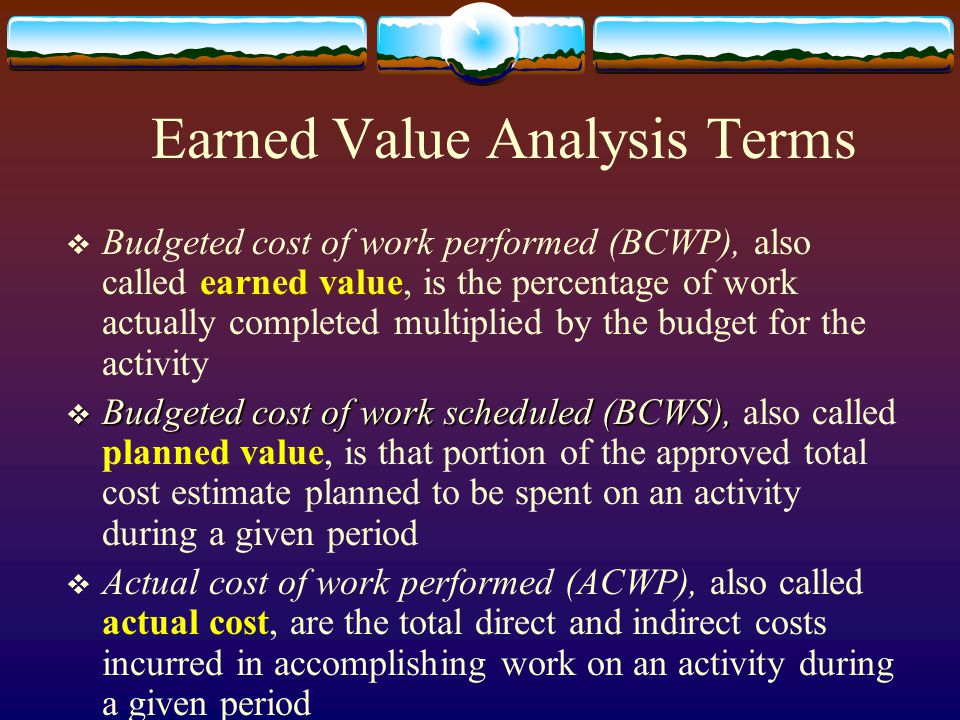 Earned Value Analysis Terms

❖ Budgeted cost of work performed (BCWP), also called earned value, is the percentage of work actually completed multiplied by the budget for the activity

❖ Budgeted cost of work scheduled (BCWS), also called planned value, is that portion of the approved total cost estimate planned to be spent on an activity during a given period

❖ Actual cost of work performed (ACWP), also called actual cost, are the total direct and indirect costs incurred in accomplishing work on an activity during a given period